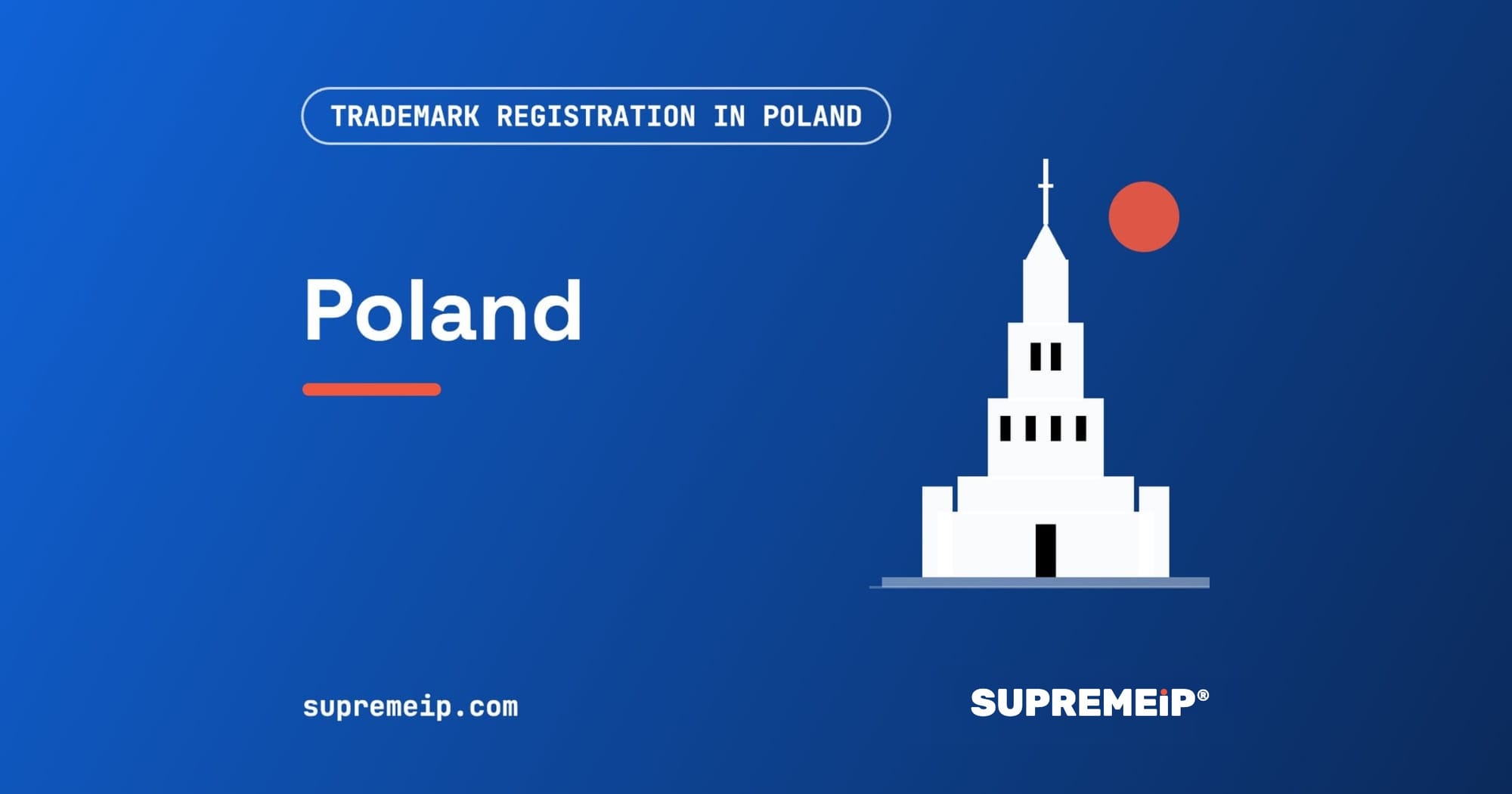 TRADEMARK REGISTRATION IN POLAND

Poland

supremeip.com

SUPREMEiP®